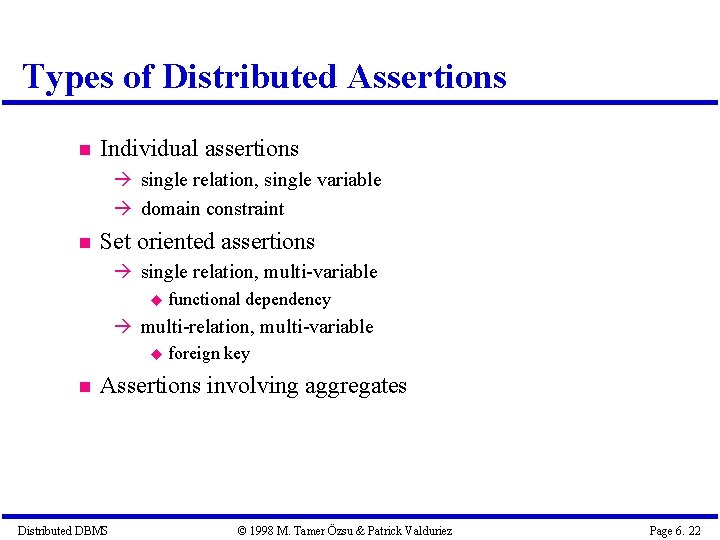 Types of Distributed Assertions

■ Individual assertions
→ single relation, single variable
→ domain constraint

■ Set oriented assertions
→ single relation, multi-variable
◆ functional dependency
→ multi-relation, multi-variable
◆ foreign key

■ Assertions involving aggregates

Distributed DBMS © 1998 M. Tamer Özsu & Patrick Valduriez Page 6. 22